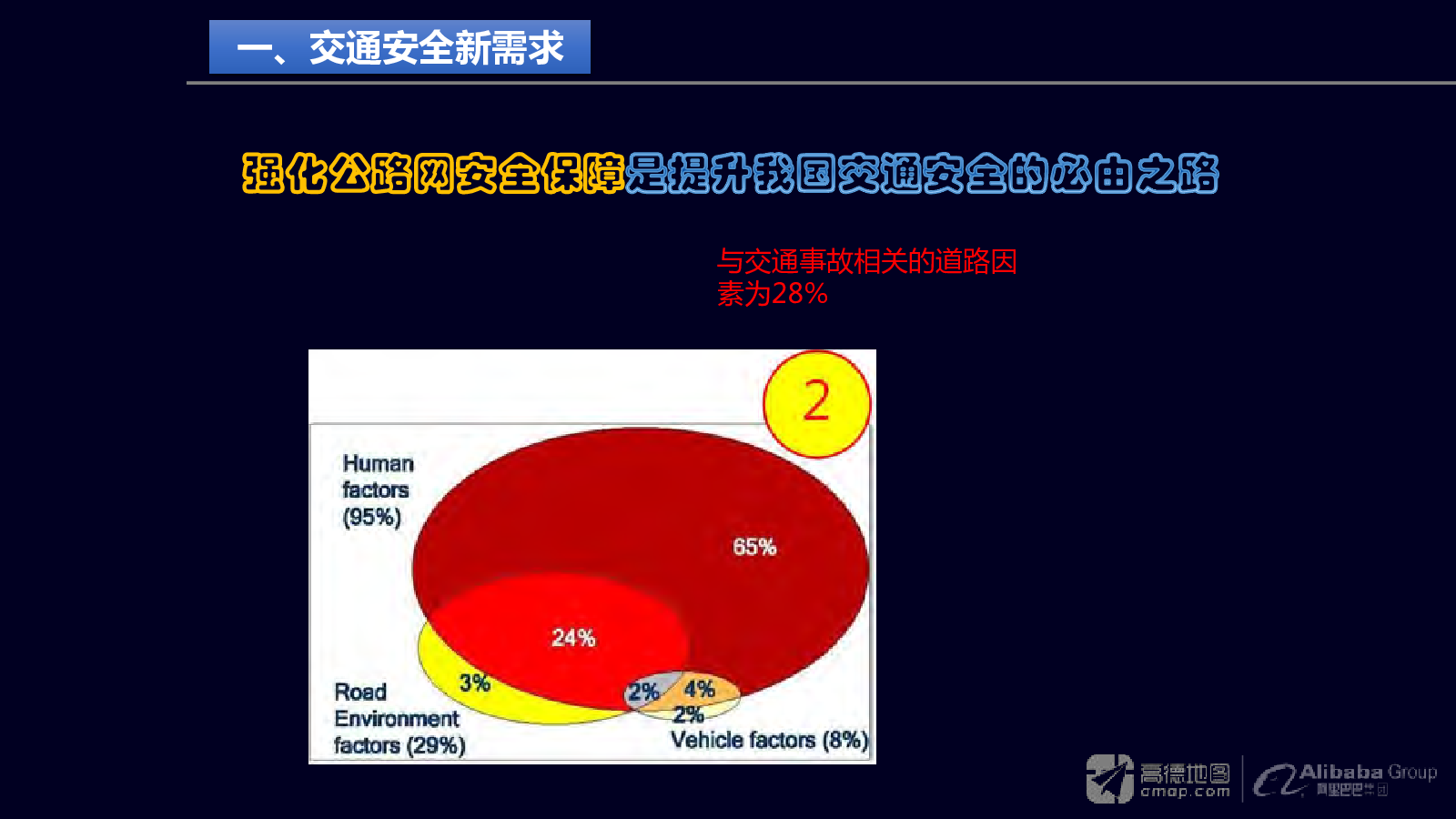 一、交通安全新需求

强化公路网安全保障是提升我国交通安全的必由之路

与交通事故相关的道路因素为28%

2

Human factors (95%)

65%

24%

3%

2%

4%

2%

Road Environment factors (29%)

Vehicle factors (8%)

高德地图 amap.com

Alibaba Group 阿里巴巴集团